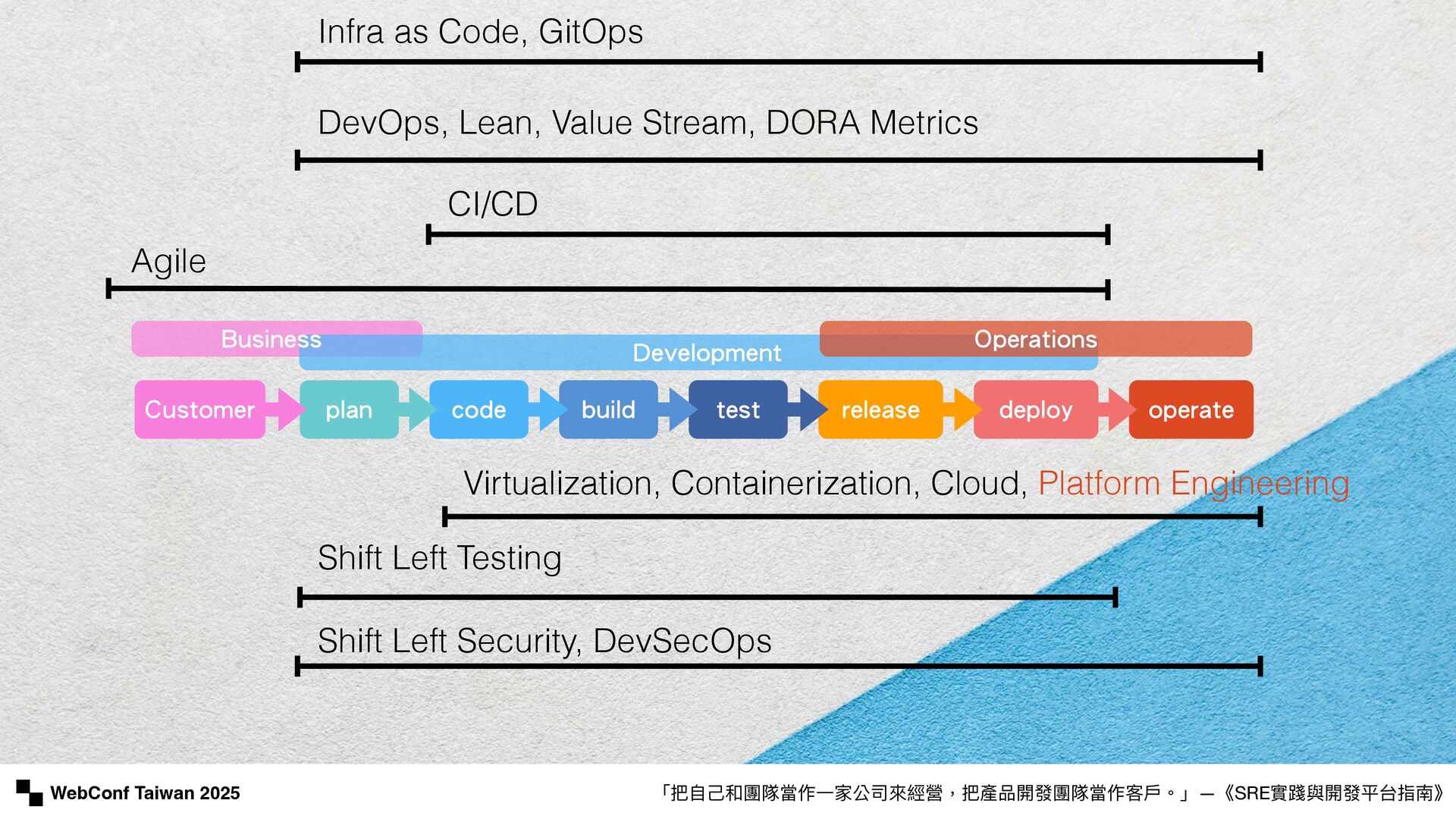 Infra as Code, GitOps

DevOps, Lean, Value Stream, DORA Metrics

CI/CD

Agile

Business

Development

Operations

Customer

plan

code

build

test

release

deploy

operate

Virtualization, Containerization, Cloud, Platform Engineering

Shift Left Testing

Shift Left Security, DevSecOps

WebConf Taiwan 2025

「把自己和團隊當作一家公司來經營，把產品開發團隊當作客戶。」 — 《SRE實踐與開發平台指南》